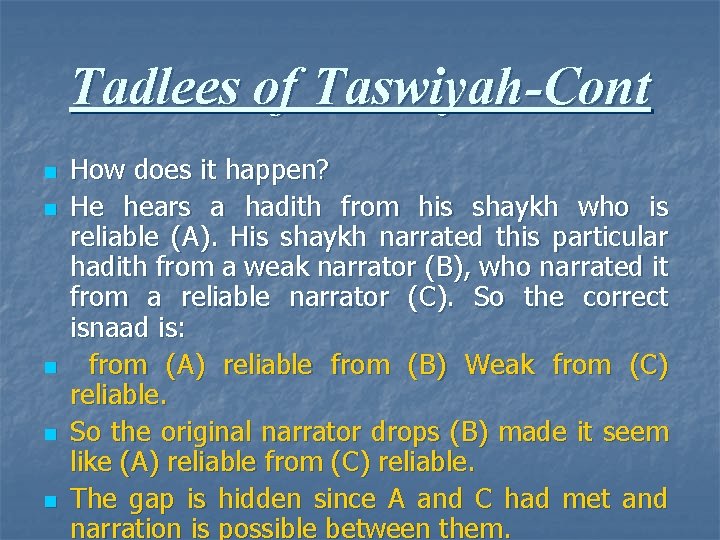 Tadlees of Taswiyah-Cont

How does it happen?

He hears a hadith from his shaykh who is reliable (A). His shaykh narrated this particular hadith from a weak narrator (B), who narrated it from a reliable narrator (C). So the correct isnaad is:

from (A) reliable from (B) Weak from (C) reliable.

So the original narrator drops (B) made it seem like (A) reliable from (C) reliable.

The gap is hidden since A and C had met and narration is possible between them.